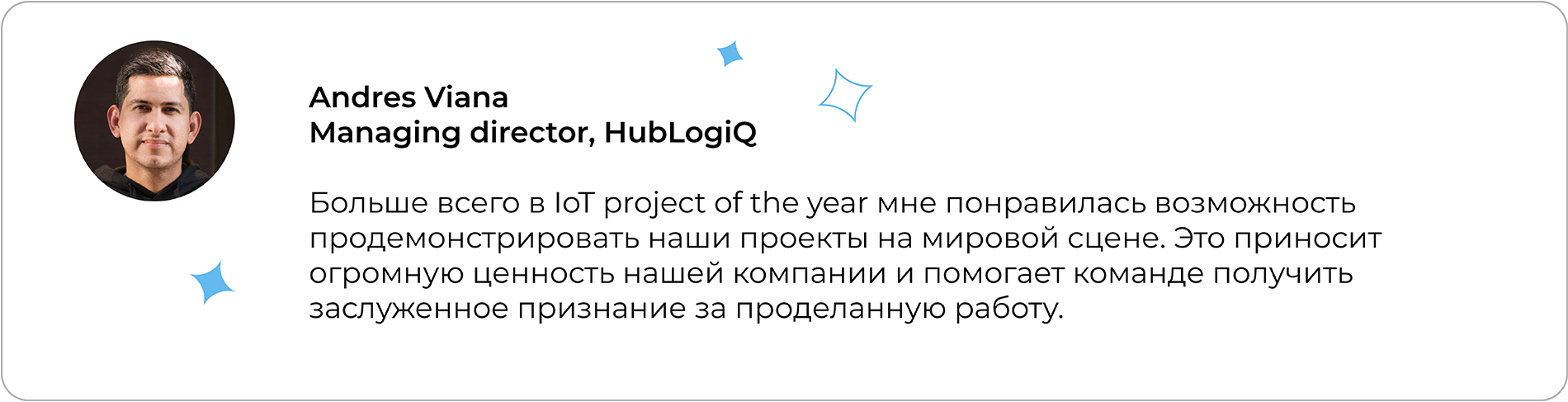 Andres Viana
Managing director, HubLogiQ

Больше всего в IoT project of the year мне понравилась возможность продемонстрировать наши проекты на мировой сцене. Это приносит огромную ценность нашей компании и помогает команде получить заслуженное признание за проделанную работу.